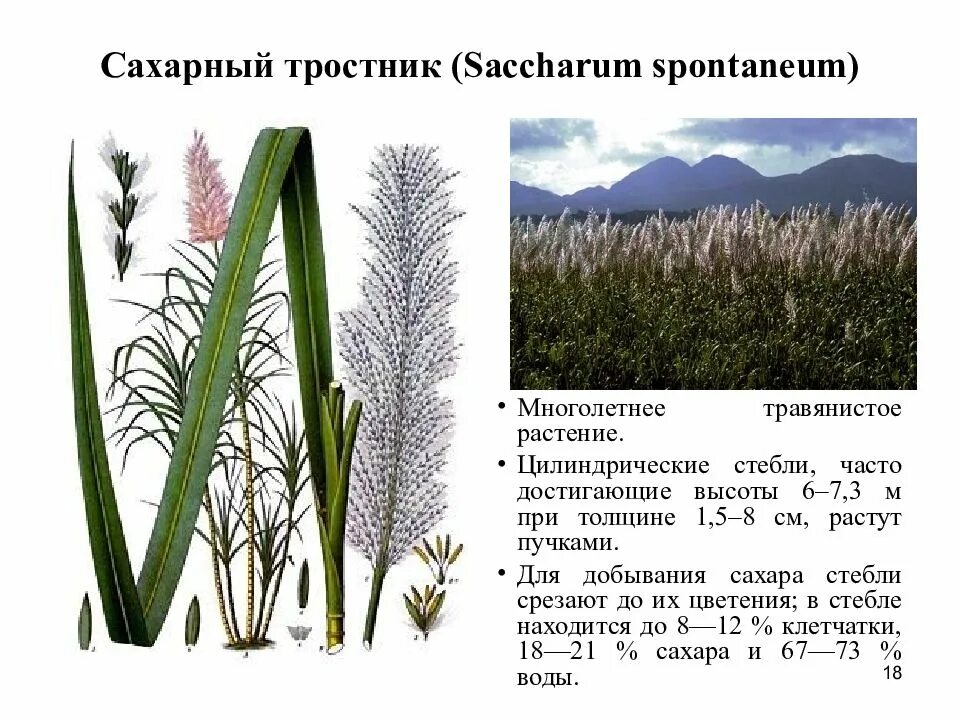 Сахарный тростник (Saccharum spontaneum)

• Многолетнее травянистое растение.

• Цилиндрические стебли, часто достигающие высоты 6–7,3 м при толщине 1,5–8 см, растут пучками.

• Для добывания сахара стебли срезают до их цветения; в стебле находится до 8—12 % клетчатки, 18—21 % сахара и 67—73 % воды.

18